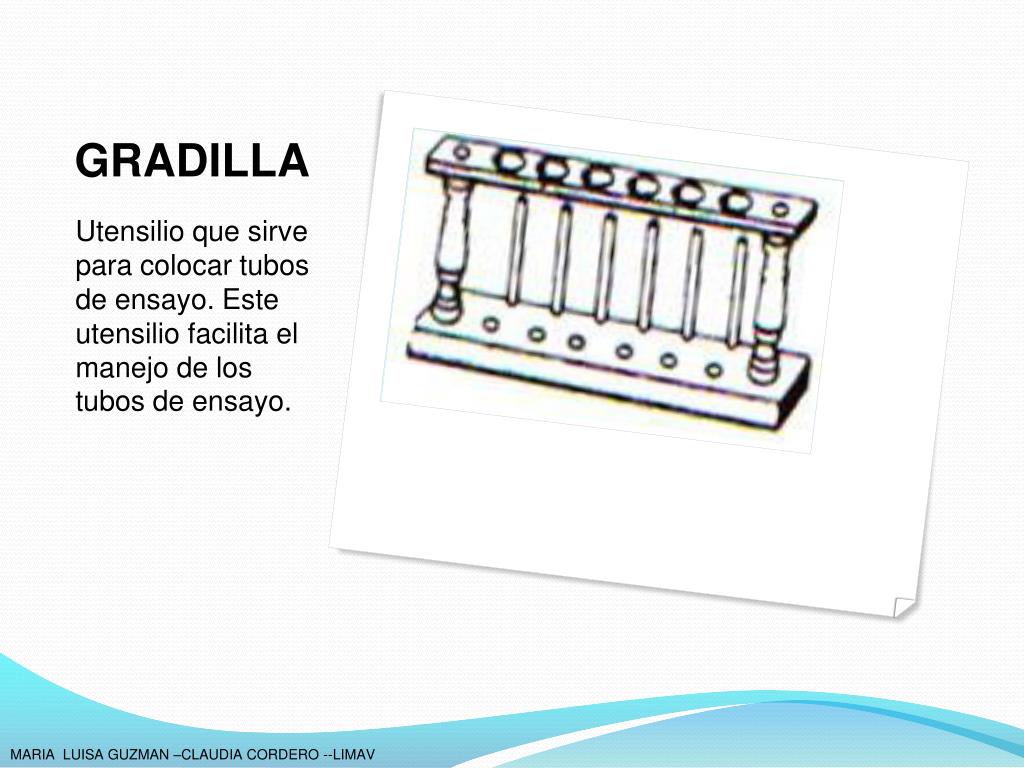 GRADILLA

Utensilio que sirve para colocar tubos de ensayo. Este utensilio facilita el manejo de los tubos de ensayo.

MARIA LUISA GUZMAN –CLAUDIA CORDERO --LIMAV